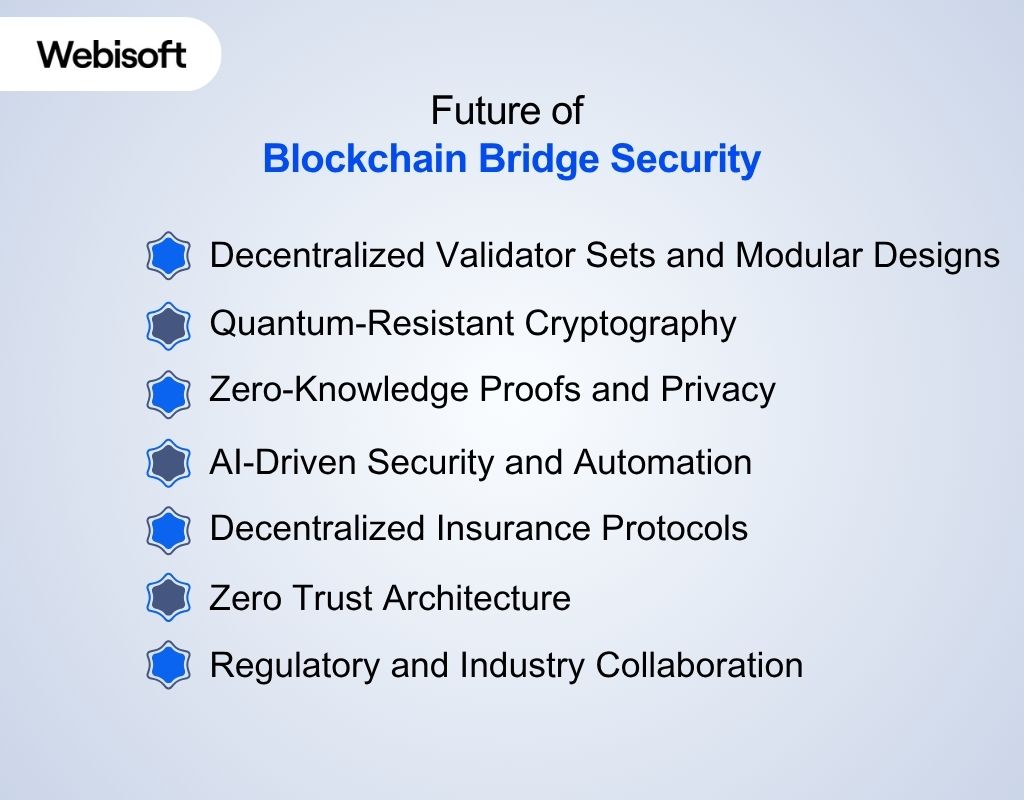 Webisoft

Future of
Blockchain Bridge Security

Decentralized Validator Sets and Modular Designs

Quantum-Resistant Cryptography

Zero-Knowledge Proofs and Privacy

AI-Driven Security and Automation

Decentralized Insurance Protocols

Zero Trust Architecture

Regulatory and Industry Collaboration